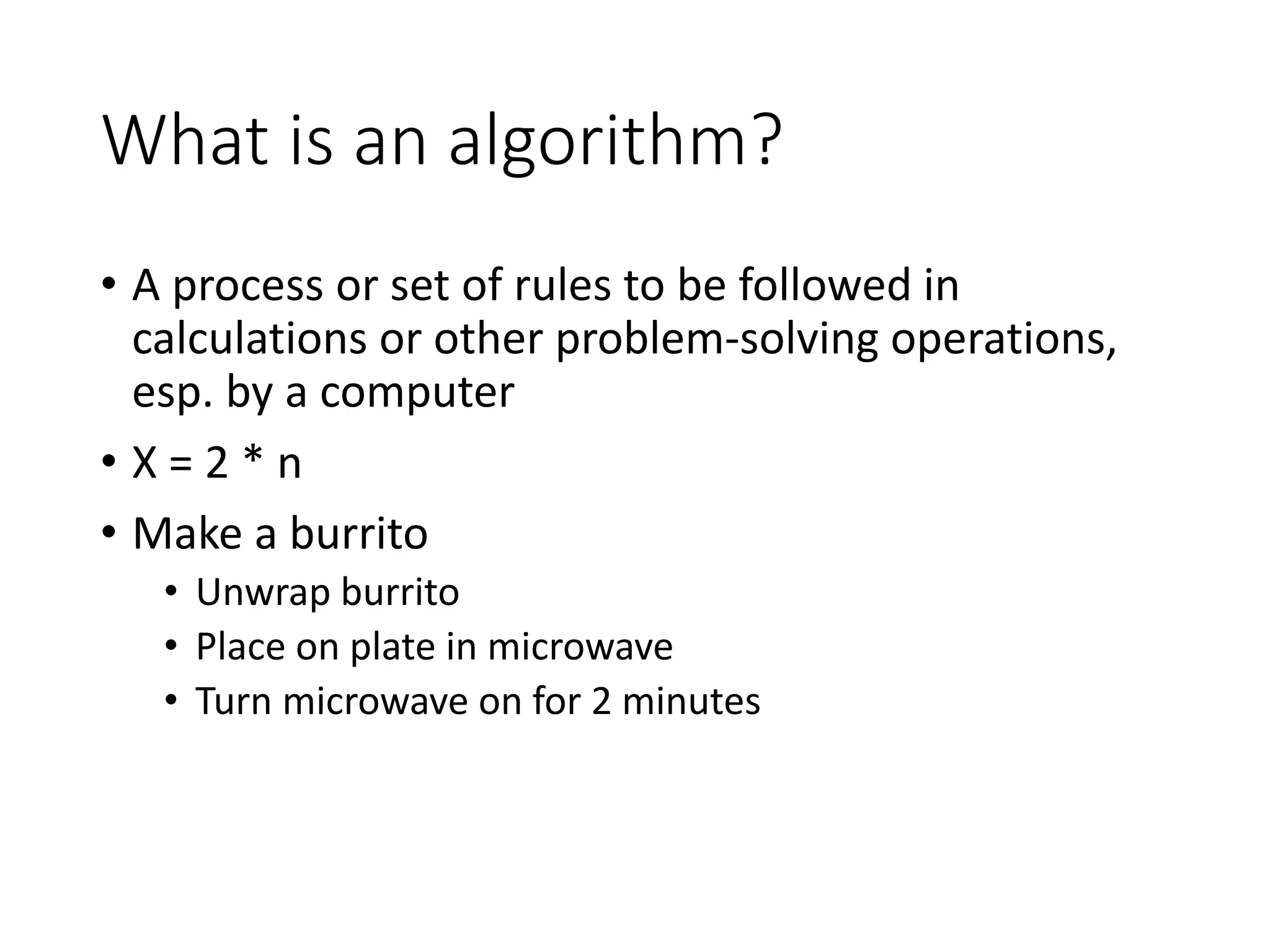 What is an algorithm?

• A process or set of rules to be followed in calculations or other problem-solving operations, esp. by a computer

• X = 2 * n

• Make a burrito
  • Unwrap burrito
  • Place on plate in microwave
  • Turn microwave on for 2 minutes